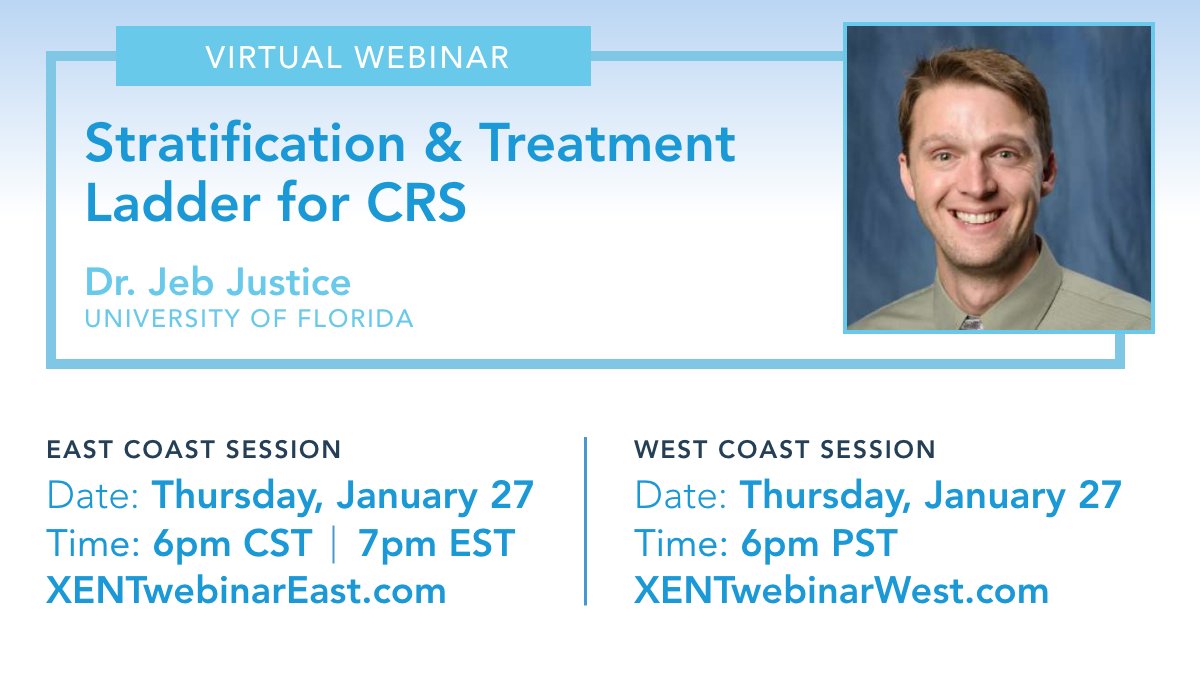 VIRTUAL WEBINAR

Stratification & Treatment Ladder for CRS

Dr. Jeb Justice
UNIVERSITY OF FLORIDA

EAST COAST SESSION
Date: Thursday, January 27
Time: 6pm CST | 7pm EST
XENTwebinarEast.com

WEST COAST SESSION
Date: Thursday, January 27
Time: 6pm PST
XENTwebinarWest.com